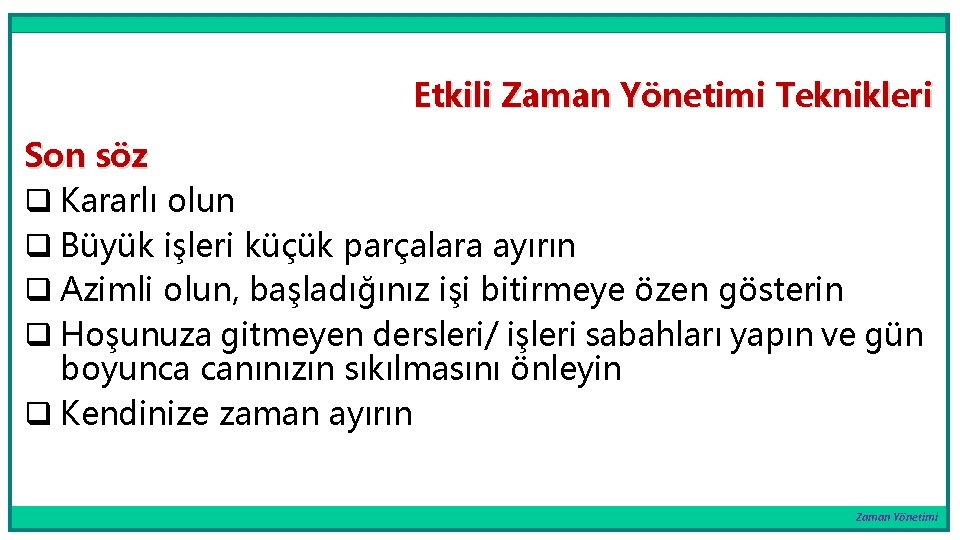 Etkili Zaman Yönetimi Teknikleri

Son söz

❑ Kararlı olun
❑ Büyük işleri küçük parçalara ayırın
❑ Azimli olun, başladığınız işi bitirmeye özen gösterin
❑ Hoşunuza gitmeyen dersleri/ işleri sabahları yapın ve gün boyunca canınızın sıkılmasını önleyin
❑ Kendinize zaman ayırın

Zaman Yönetimi